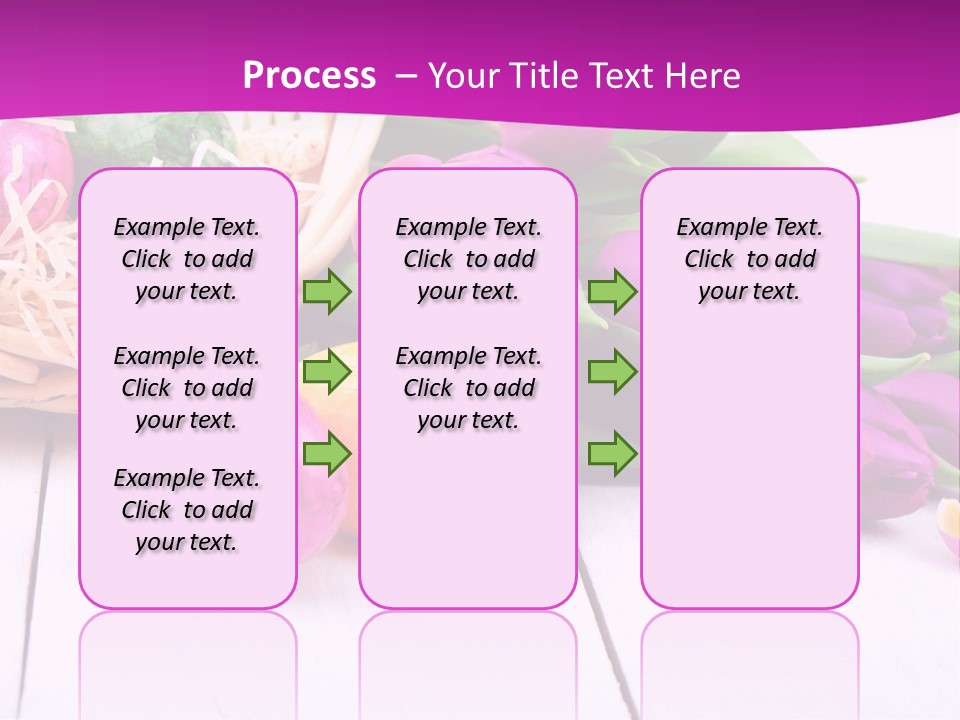 Process – Your Title Text Here

Example Text. Click to add your text.

Example Text. Click to add your text.

Example Text. Click to add your text.

Example Text. Click to add your text.

Example Text. Click to add your text.

Example Text. Click to add your text.